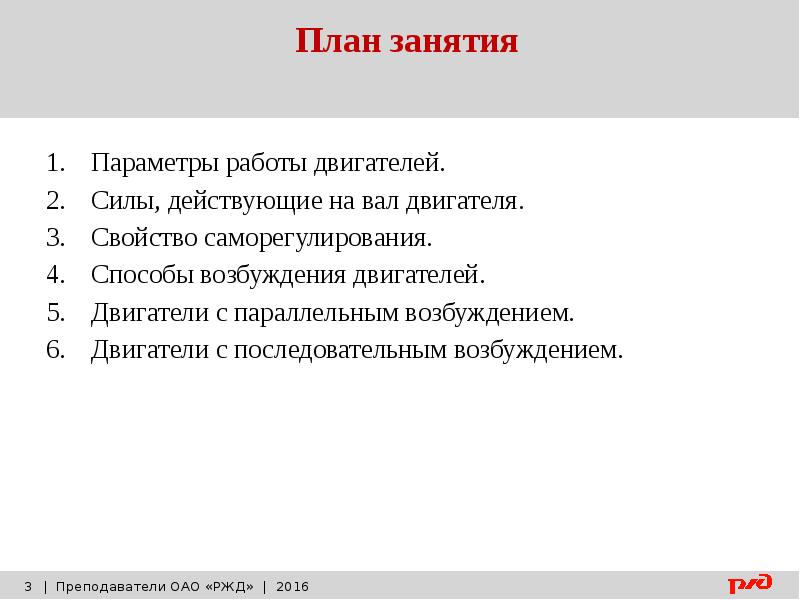 План занятия

1. Параметры работы двигателей.
2. Силы, действующие на вал двигателя.
3. Свойство саморегулирования.
4. Способы возбуждения двигателей.
5. Двигатели с параллельным возбуждением.
6. Двигатели с последовательным возбуждением.

3 | Преподаватели ОАО «РЖД» | 2016

РЖД